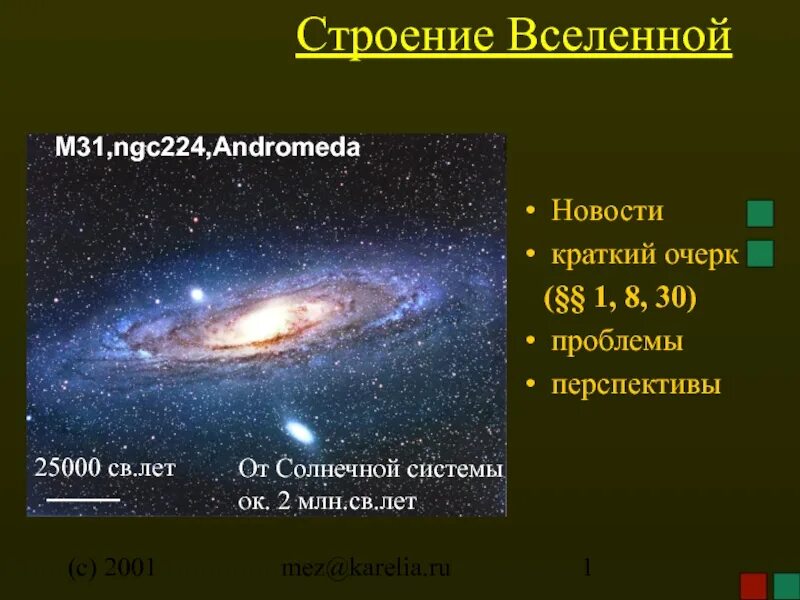 Строение Вселенной

M31,ngc224,Andromeda

25000 св.лет

От Солнечной системы ок. 2 млн.св.лет

• Новости
• краткий очерк (§§ 1, 8, 30)
• проблемы
• перспективы

(c) 2001 mez@karelia.ru 1